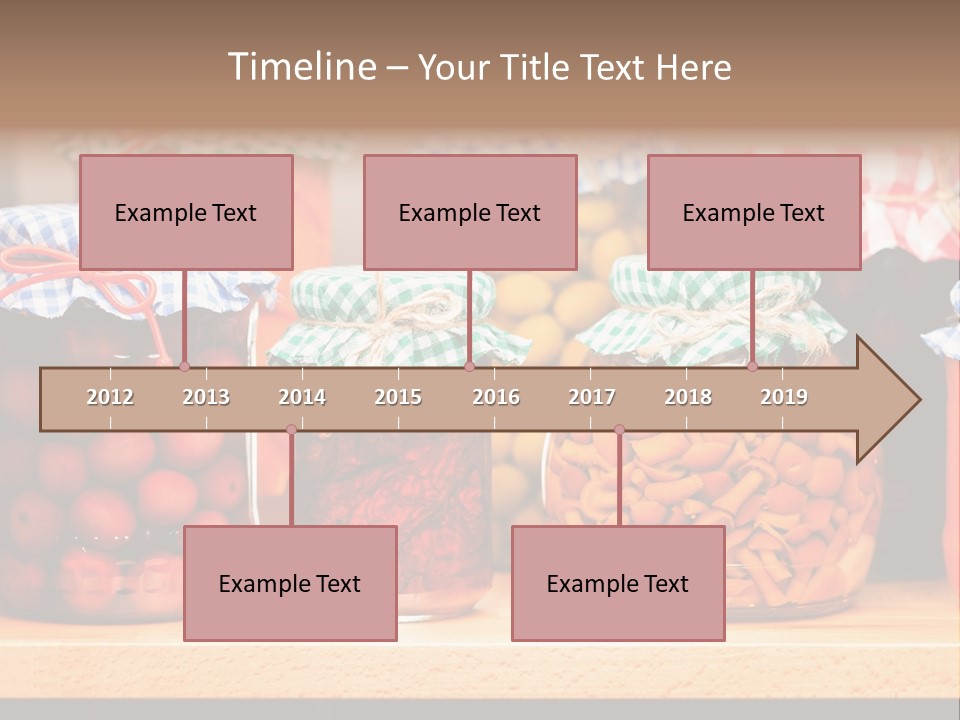 Timeline – Your Title Text Here

Example Text

Example Text

Example Text

2012 2013 2014 2015 2016 2017 2018 2019

Example Text

Example Text